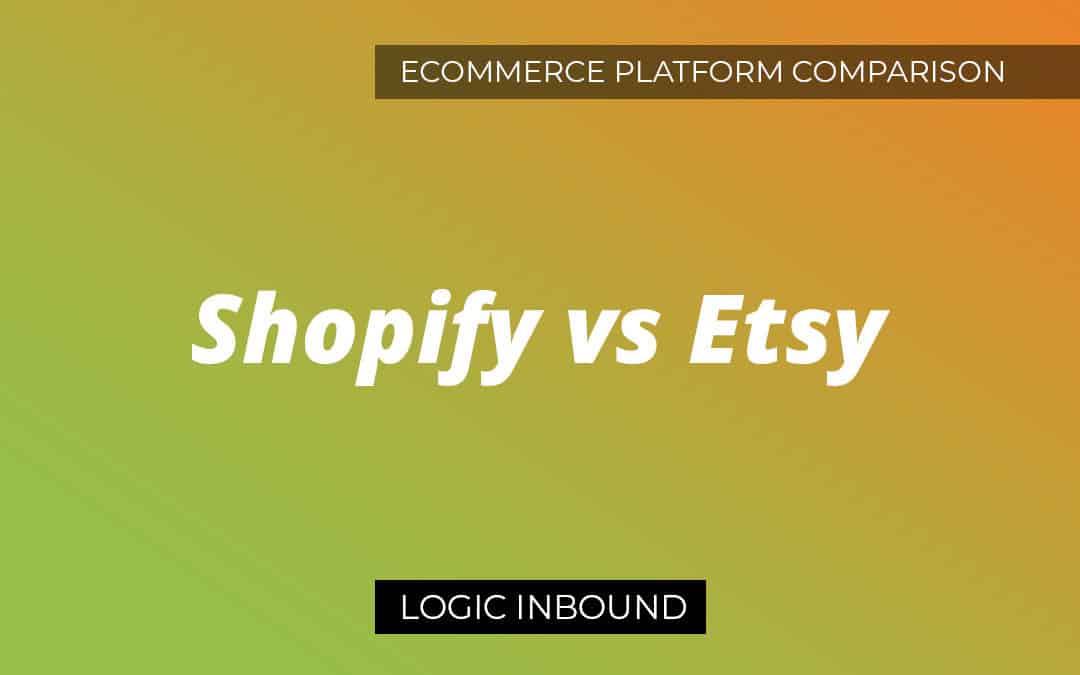 ECOMMERCE PLATFORM COMPARISON

Shopify vs Etsy

LOGIC INBOUND